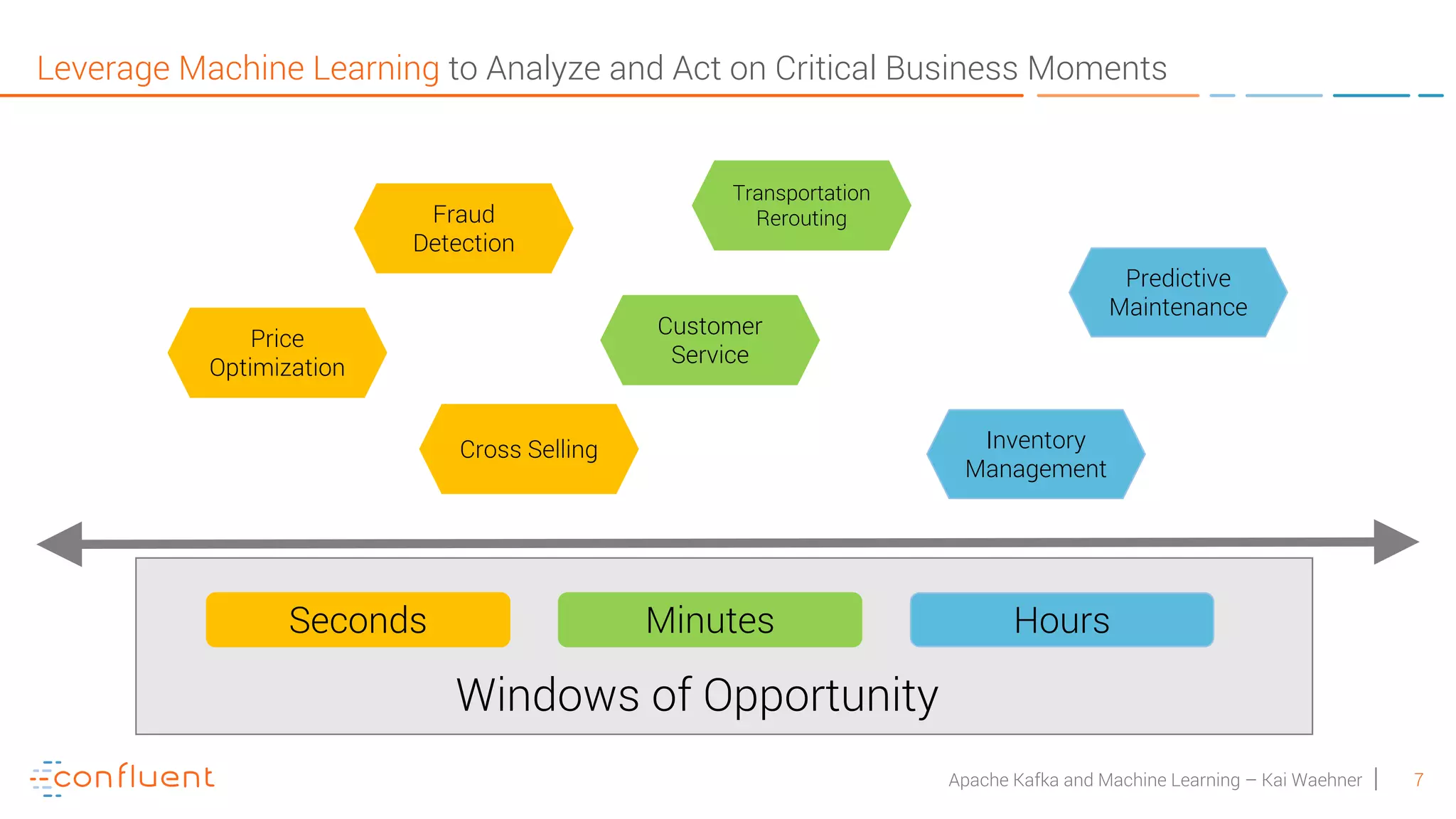 Leverage Machine Learning to Analyze and Act on Critical Business Moments

Fraud Detection

Transportation Rerouting

Predictive Maintenance

Price Optimization

Customer Service

Cross Selling

Inventory Management

Seconds

Minutes

Hours

Windows of Opportunity

confluent

Apache Kafka and Machine Learning – Kai Waehner | 7